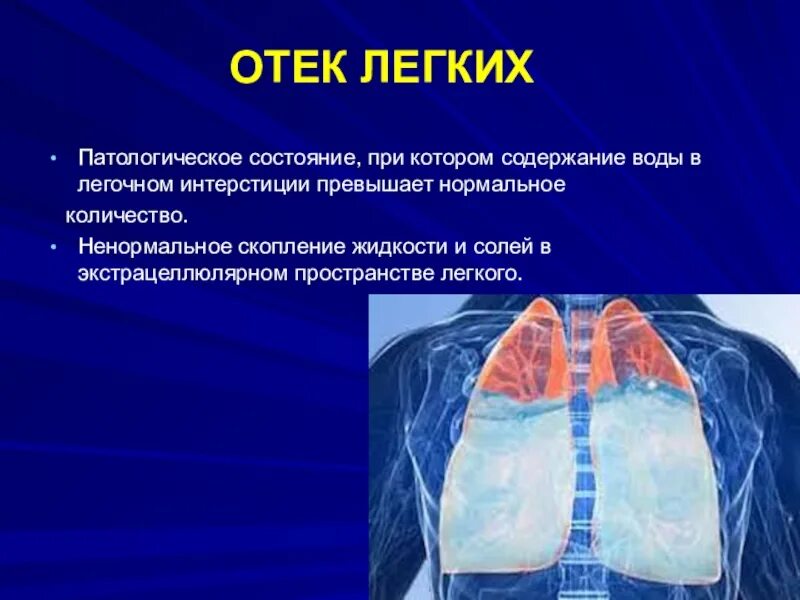 ОТЕК ЛЕГКИХ

• Патологическое состояние, при котором содержание воды в легочном интерстиции превышает нормальное количество.
• Ненормальное скопление жидкости и солей в экстрацеллюлярном пространстве легкого.